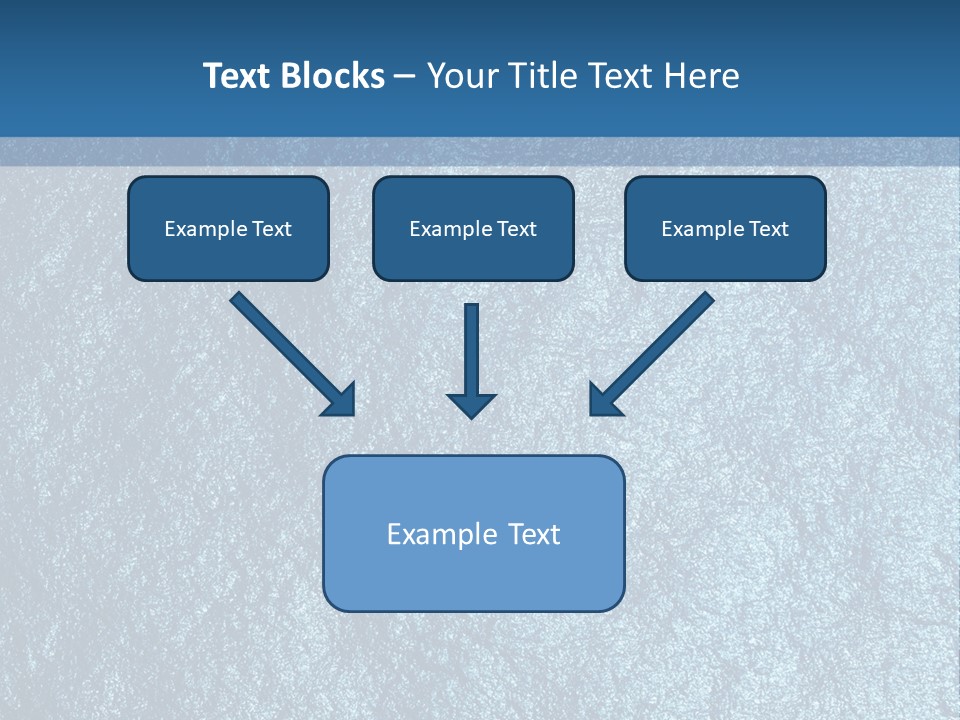 Text Blocks – Your Title Text Here

Example Text

Example Text

Example Text

Example Text